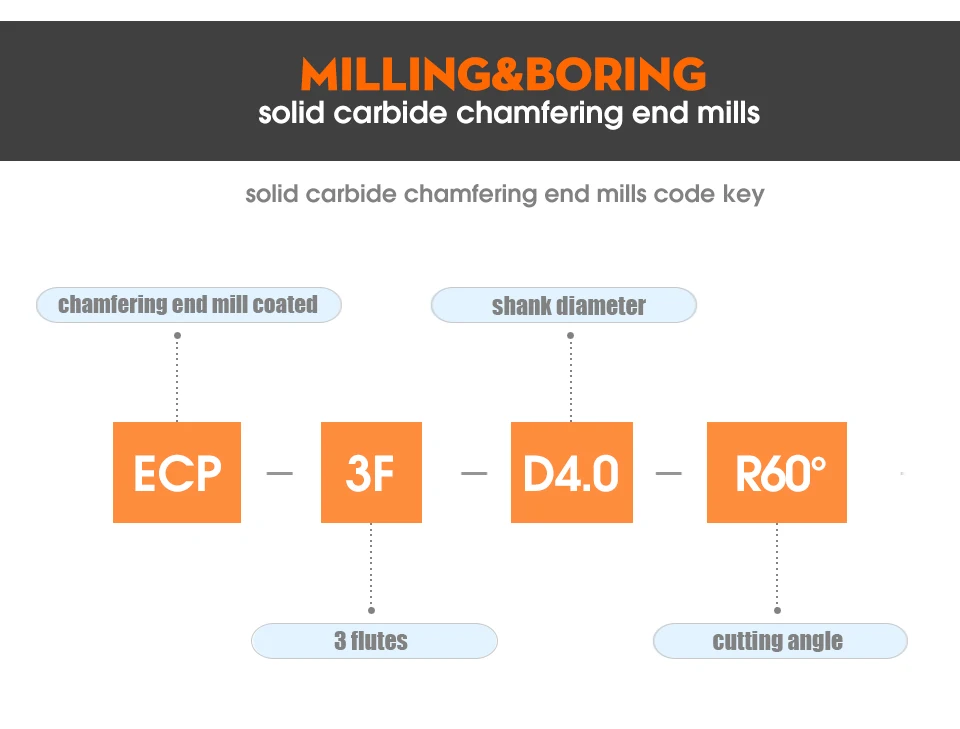 MILLING&BORING
solid carbide chamfering end mills

solid carbide chamfering end mills code key

chamfering end mill coated

shank diameter

ECP — 3F — D4.0 — R60°

3 flutes

cutting angle